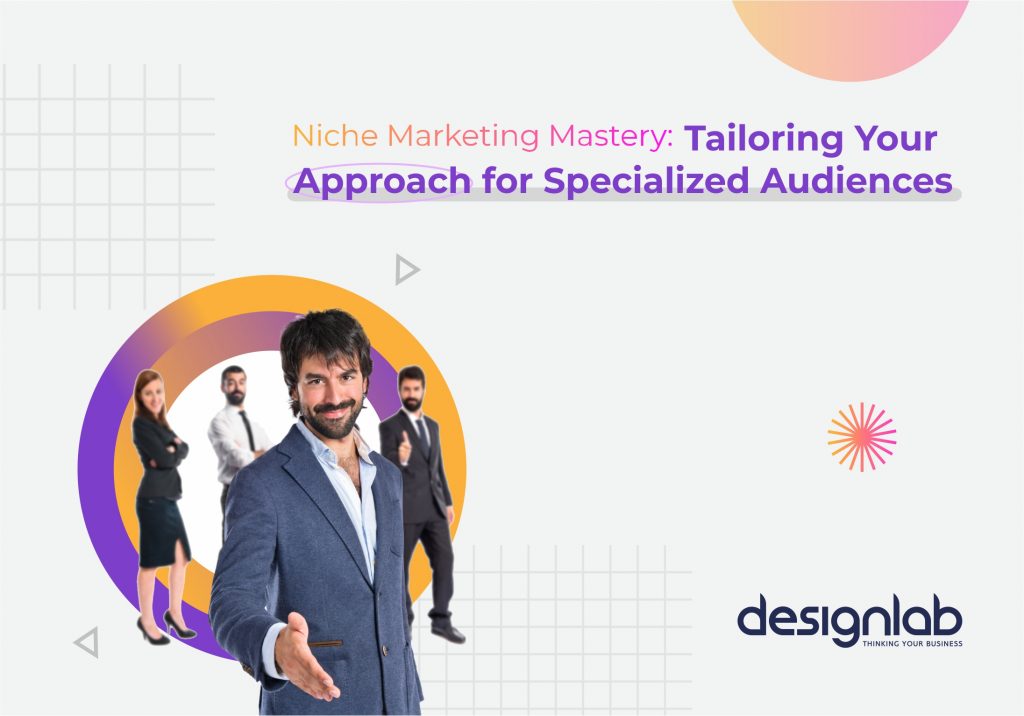 Niche Marketing Mastery: Tailoring Your Approach for Specialized Audiences

designlab
THINKING YOUR BUSINESS